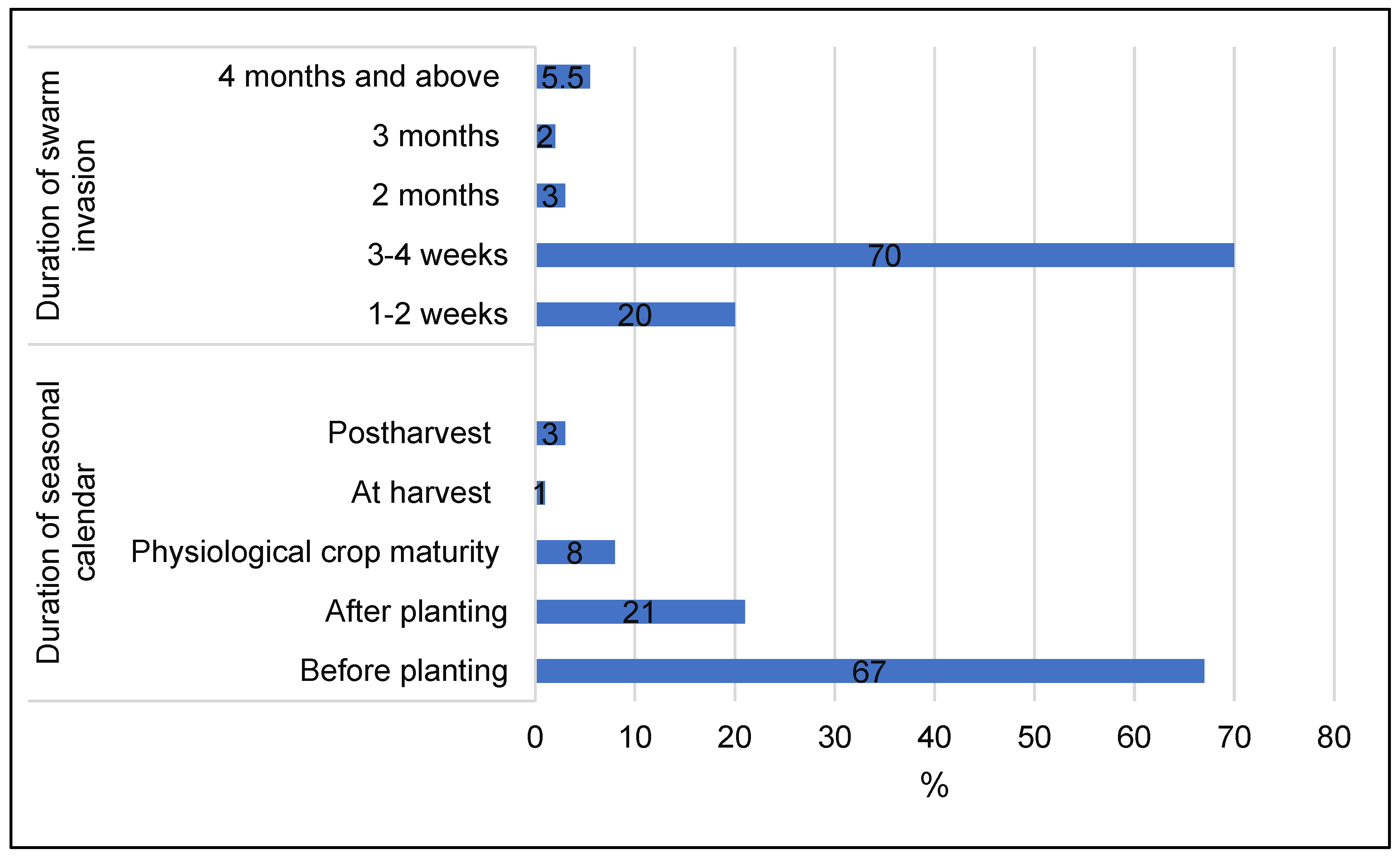 Duration of swarm invasion

4 months and above 5.5
3 months 2
2 months 3
3-4 weeks 70
1-2 weeks 20

Duration of seasonal calendar

Postharvest 3
At harvest 1
Physiological crop maturity 8
After planting 21
Before planting 67

0 10 20 30 40 50 60 70 80
%